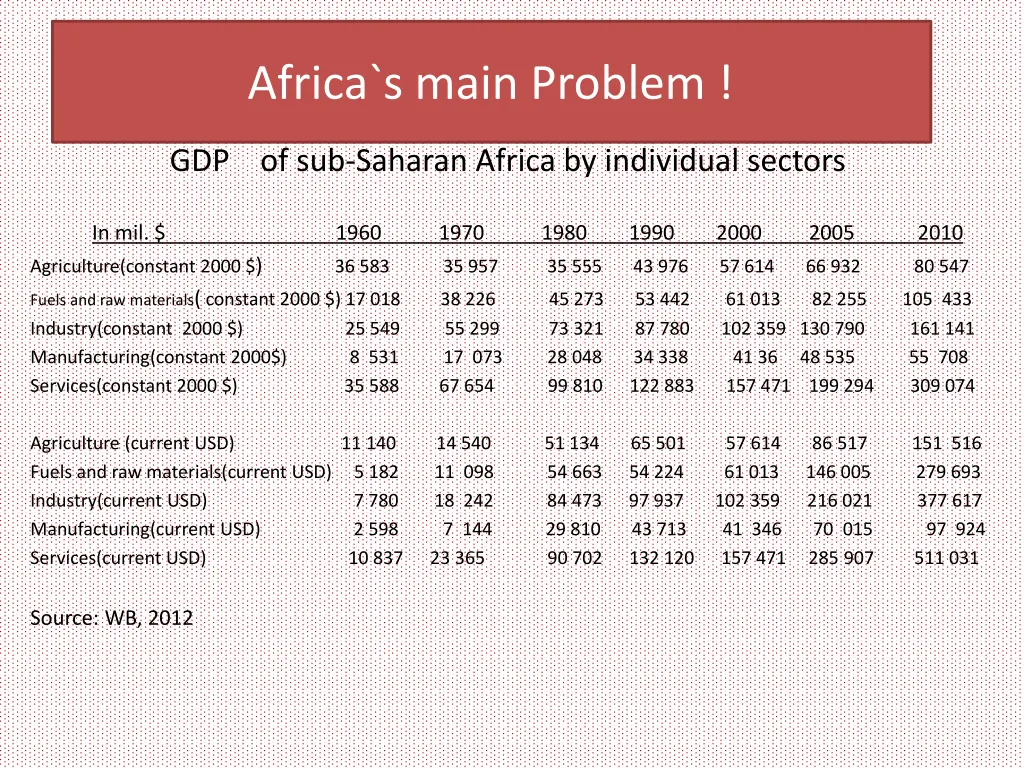 Africa`s main Problem !

GDP of sub-Saharan Africa by individual sectors

| In mil. $ | 1960 | 1970 | 1980 | 1990 | 2000 | 2005 | 2010 |
|---|---|---|---|---|---|---|---|
| Agriculture(constant 2000 $) | 36 583 | 35 957 | 35 555 | 43 976 | 57 614 | 66 932 | 80 547 |
| Fuels and raw materials( constant 2000 $) | 17 018 | 38 226 | 45 273 | 53 442 | 61 013 | 82 255 | 105 433 |
| Industry(constant 2000 $) | 25 549 | 55 299 | 73 321 | 87 780 | 102 359 | 130 790 | 161 141 |
| Manufacturing(constant 2000$) | 8 531 | 17 073 | 28 048 | 34 338 | 41 36 | 48 535 | 55 708 |
| Services(constant 2000 $) | 35 588 | 67 654 | 99 810 | 122 883 | 157 471 | 199 294 | 309 074 |
| Agriculture (current USD) | 11 140 | 14 540 | 51 134 | 65 501 | 57 614 | 86 517 | 151 516 |
| Fuels and raw materials(current USD) | 5 182 | 11 098 | 54 663 | 54 224 | 61 013 | 146 005 | 279 693 |
| Industry(current USD) | 7 780 | 18 242 | 84 473 | 97 937 | 102 359 | 216 021 | 377 617 |
| Manufacturing(current USD) | 2 598 | 7 144 | 29 810 | 43 713 | 41 346 | 70 015 | 97 924 |
| Services(current USD) | 10 837 | 23 365 | 90 702 | 132 120 | 157 471 | 285 907 | 511 031 |

Source: WB, 2012